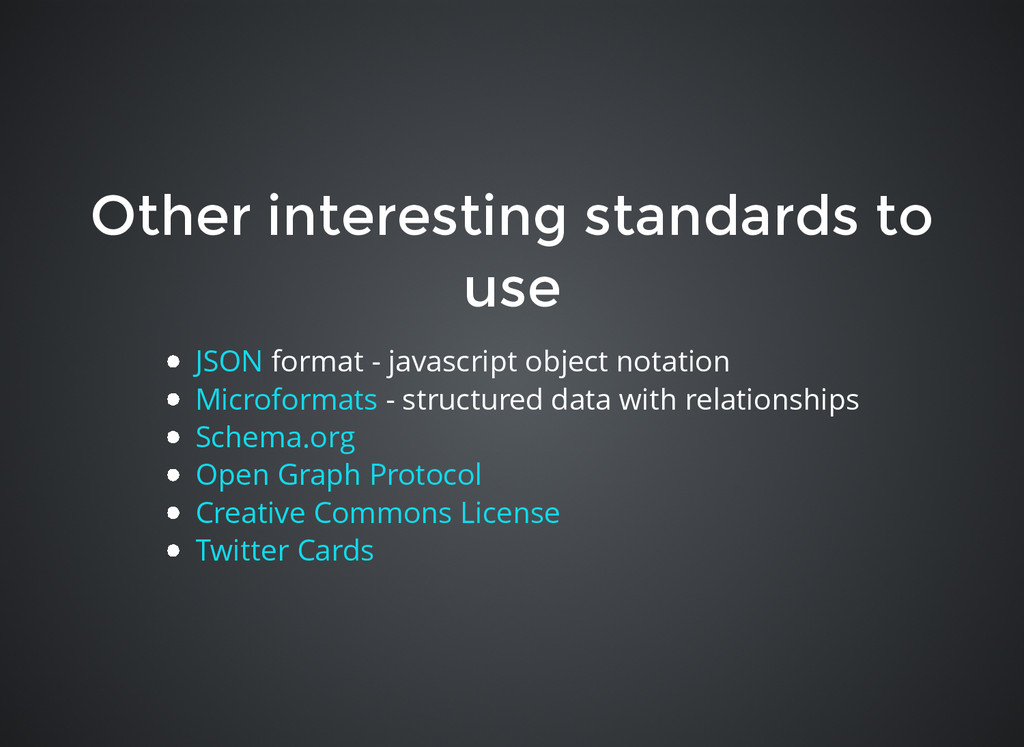 Other interesting standards to use

- JSON format - javascript object notation
- Microformats - structured data with relationships
- Schema.org
- Open Graph Protocol
- Creative Commons License
- Twitter Cards